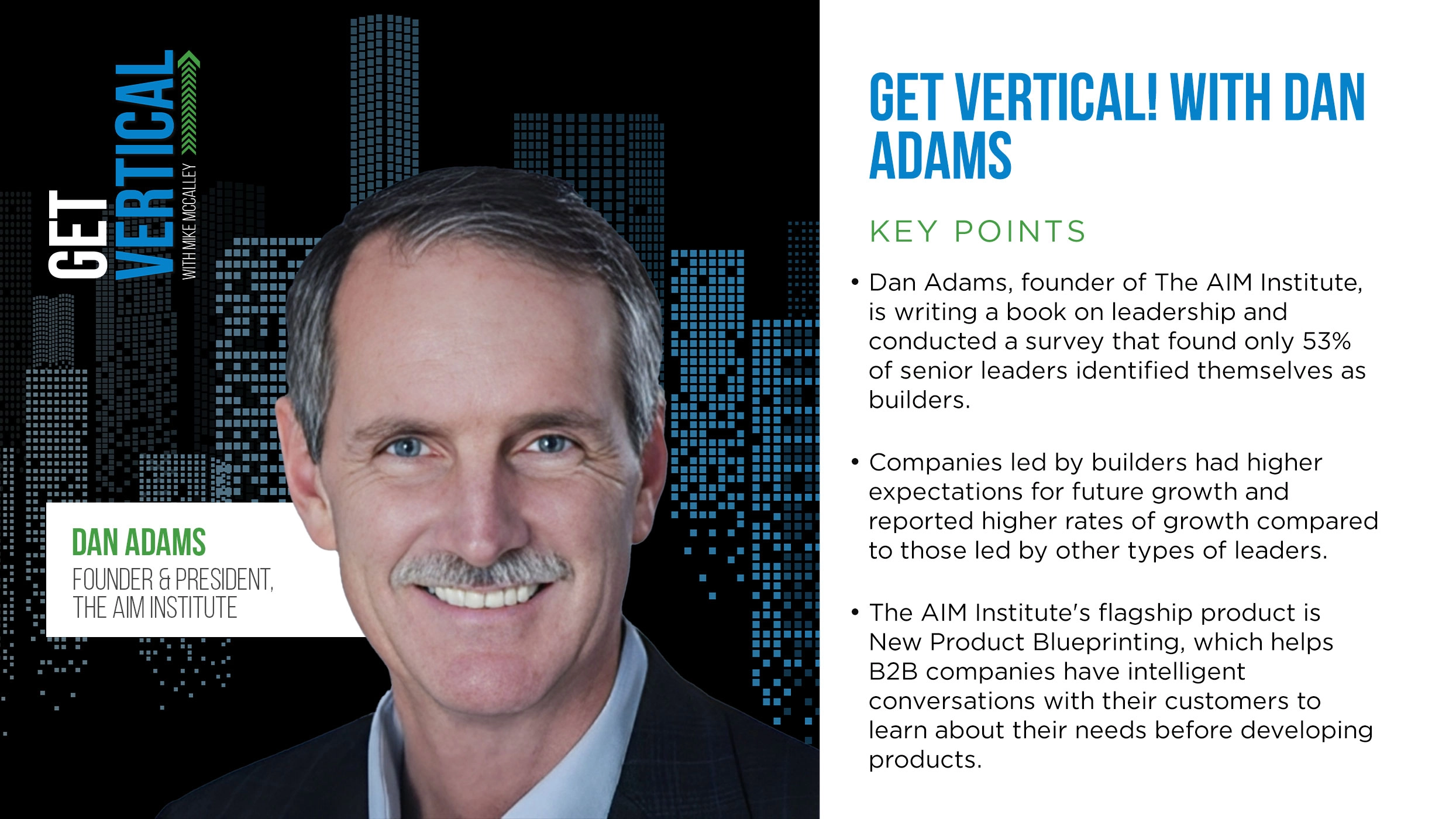 GET VERTICAL
WITH MIKE MCCALLEY

DAN ADAMS
FOUNDER & PRESIDENT, THE AIM INSTITUTE

GET VERTICAL! WITH DAN ADAMS

KEY POINTS

• Dan Adams, founder of The AIM Institute, is writing a book on leadership and conducted a survey that found only 53% of senior leaders identified themselves as builders.

• Companies led by builders had higher expectations for future growth and reported higher rates of growth compared to those led by other types of leaders.

• The AIM Institute's flagship product is New Product Blueprinting, which helps B2B companies have intelligent conversations with their customers to learn about their needs before developing products.